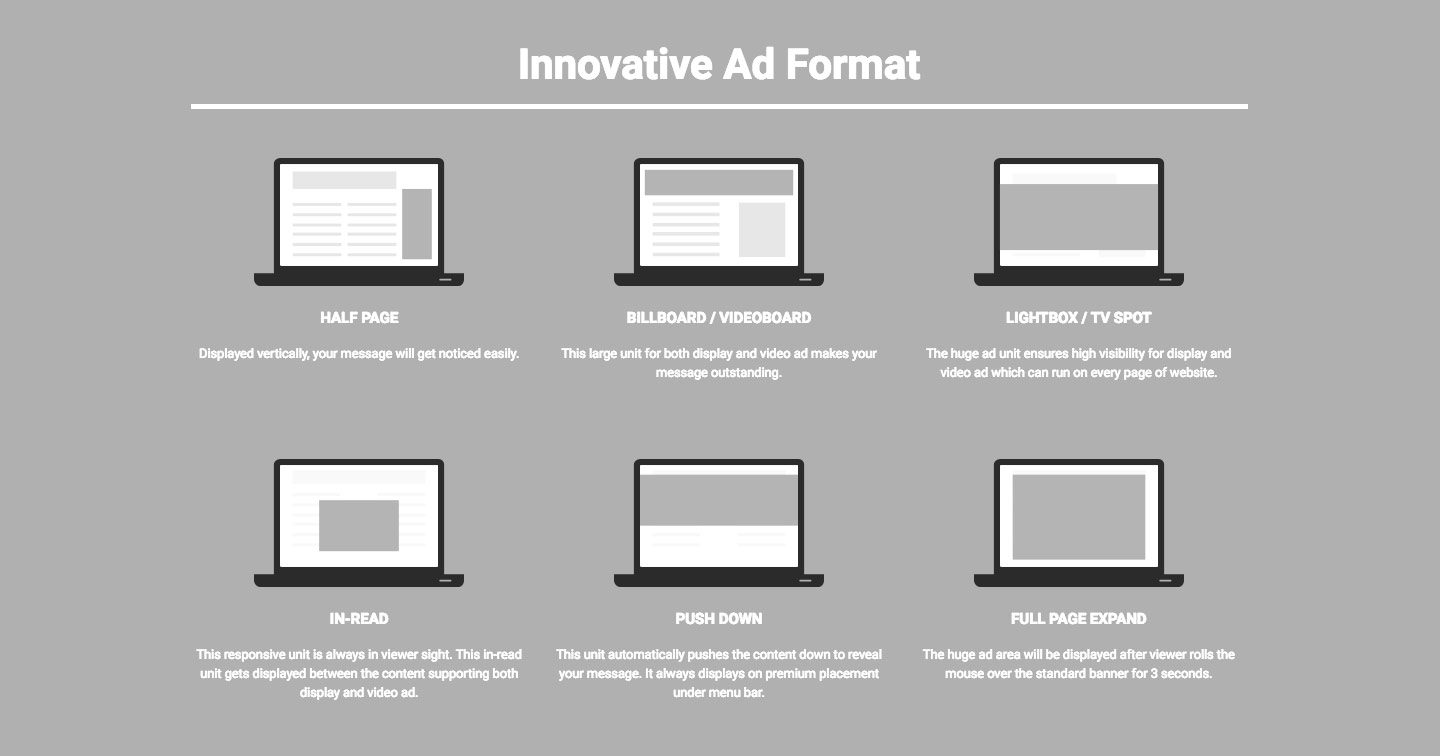 Innovative Ad Format

HALF PAGE

Displayed vertically, your message will get noticed easily.

BILLBOARD / VIDEOBOARD

This large unit for both display and video ad makes your message outstanding.

LIGHTBOX / TV SPOT

The huge ad unit ensures high visibility for display and video ad which can run on every page of website.

IN-READ

This responsive unit is always in viewer sight. This in-read unit gets displayed between the content supporting both display and video ad.

PUSH DOWN

This unit automatically pushes the content down to reveal your message. It always displays on premium placement under menu bar.

FULL PAGE EXPAND

The huge ad area will be displayed after viewer rolls the mouse over the standard banner for 3 seconds.